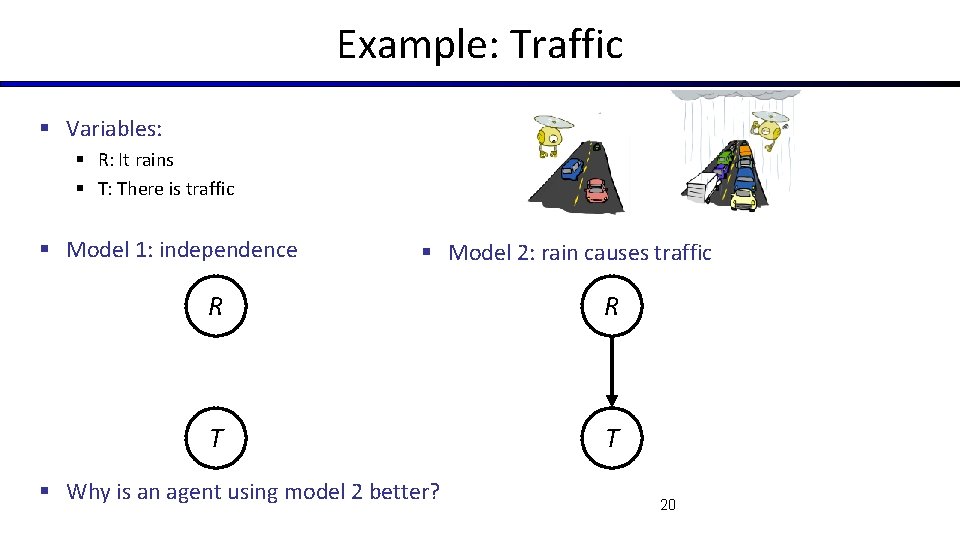 Example: Traffic

▪ Variables:
  ▪ R: It rains
  ▪ T: There is traffic

▪ Model 1: independence

R

T

▪ Model 2: rain causes traffic

R

T

▪ Why is an agent using model 2 better?

20